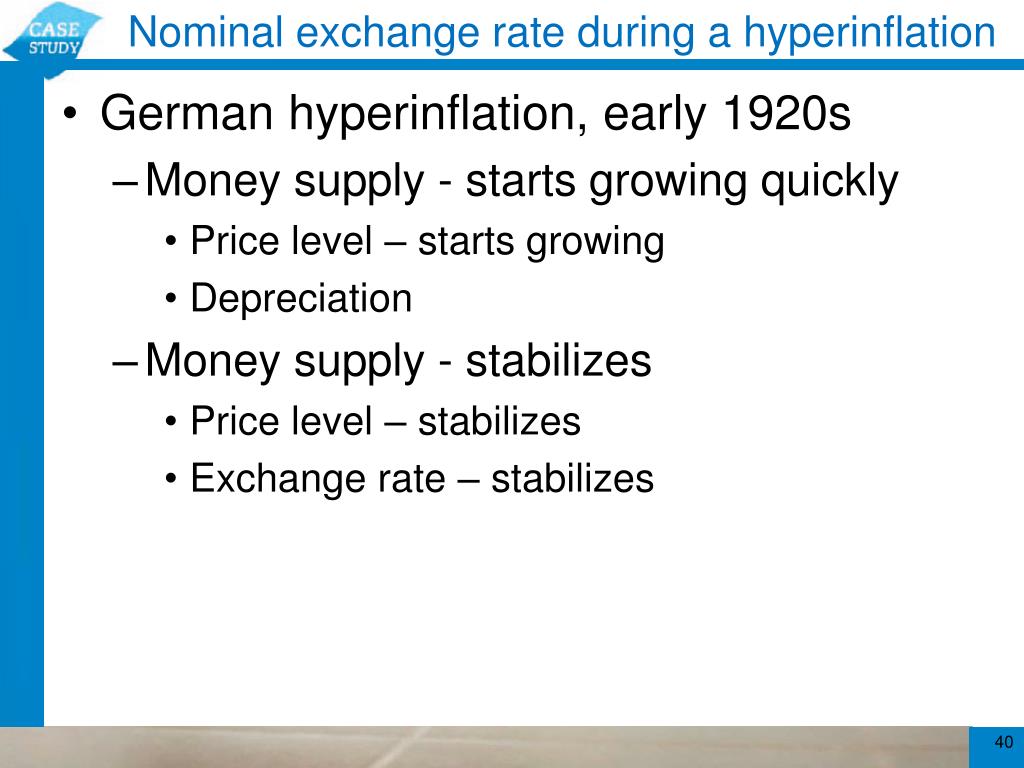 CASE STUDY

Nominal exchange rate during a hyperinflation

• German hyperinflation, early 1920s
– Money supply - starts growing quickly
• Price level – starts growing
• Depreciation
– Money supply - stabilizes
• Price level – stabilizes
• Exchange rate – stabilizes

40